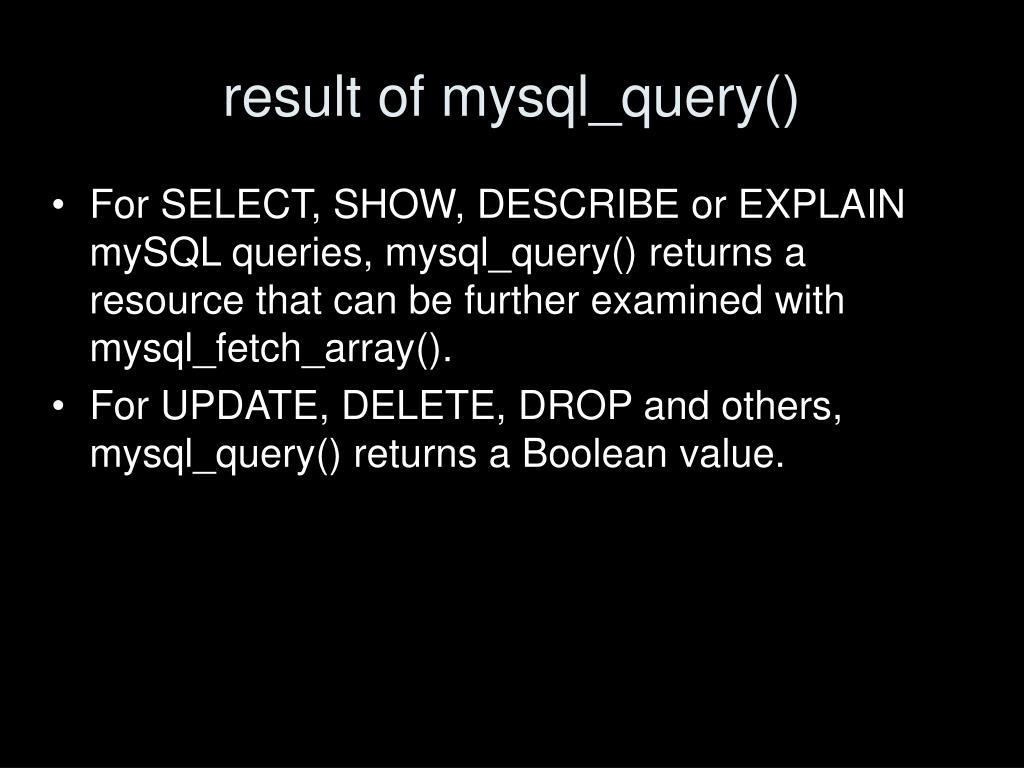 result of mysql_query()

• For SELECT, SHOW, DESCRIBE or EXPLAIN mySQL queries, mysql_query() returns a resource that can be further examined with mysql_fetch_array().
• For UPDATE, DELETE, DROP and others, mysql_query() returns a Boolean value.